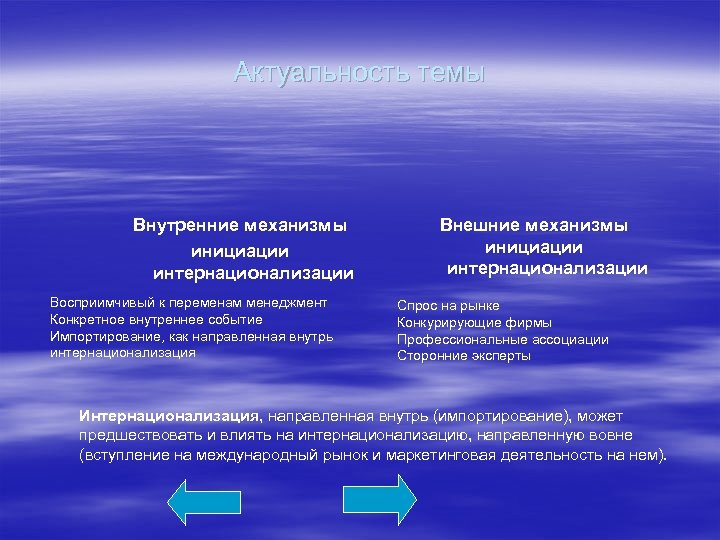 Актуальность темы

Внутренние механизмы инициации интернационализации

Восприимчивый к переменам менеджмент
Конкретное внутреннее событие
Импортирование, как направленная внутрь интернационализация

Внешние механизмы инициации интернационализации

Спрос на рынке
Конкурирующие фирмы
Профессиональные ассоциации
Сторонние эксперты

Интернационализация, направленная внутрь (импортирование), может предшествовать и влиять на интернационализацию, направленную вовне (вступление на международный рынок и маркетинговая деятельность на нем).